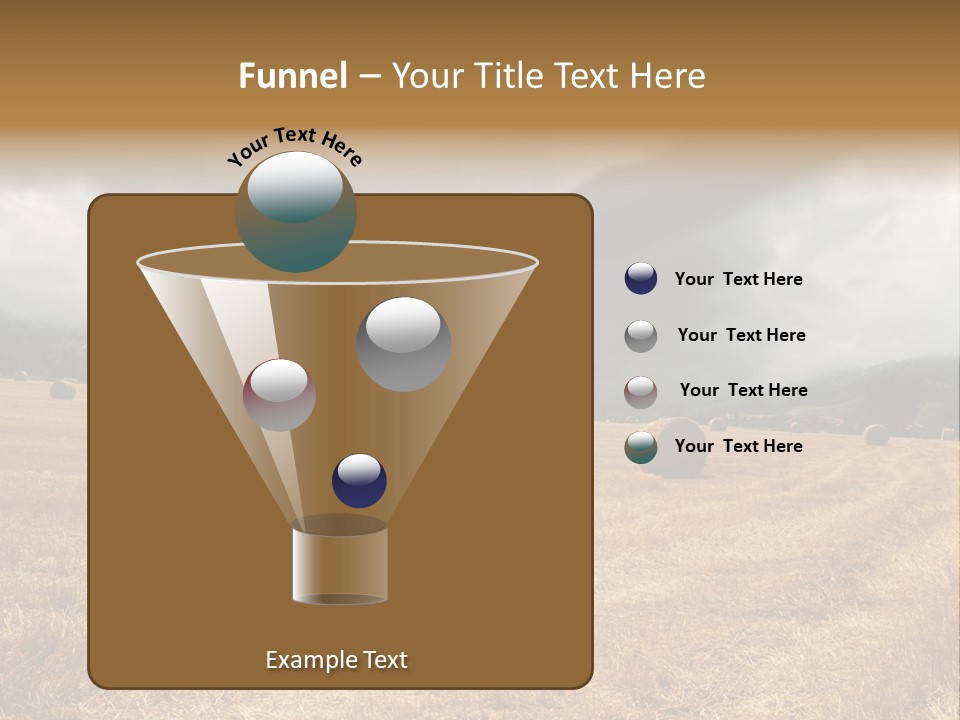 Funnel – Your Title Text Here

Your Text Here

Your Text Here

Your Text Here

Your Text Here

Your Text Here

Example Text